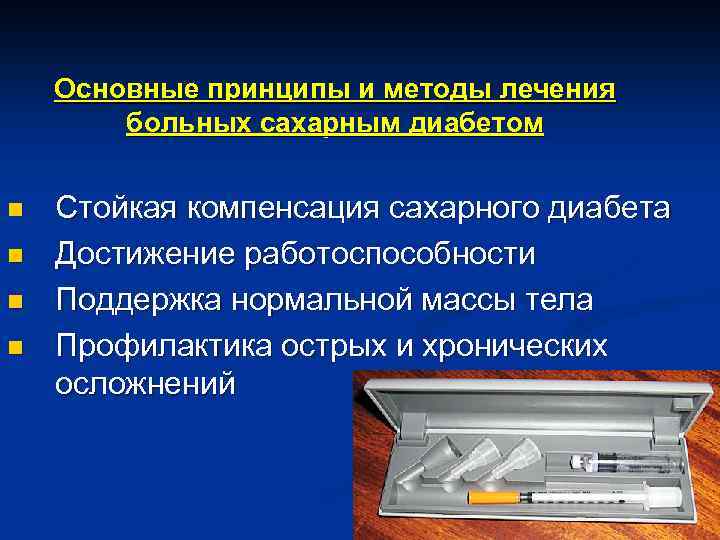 Основные принципы и методы лечения больных сахарным диабетом

- Стойкая компенсация сахарного диабета
- Достижение работоспособности
- Поддержка нормальной массы тела
- Профилактика острых и хронических осложнений